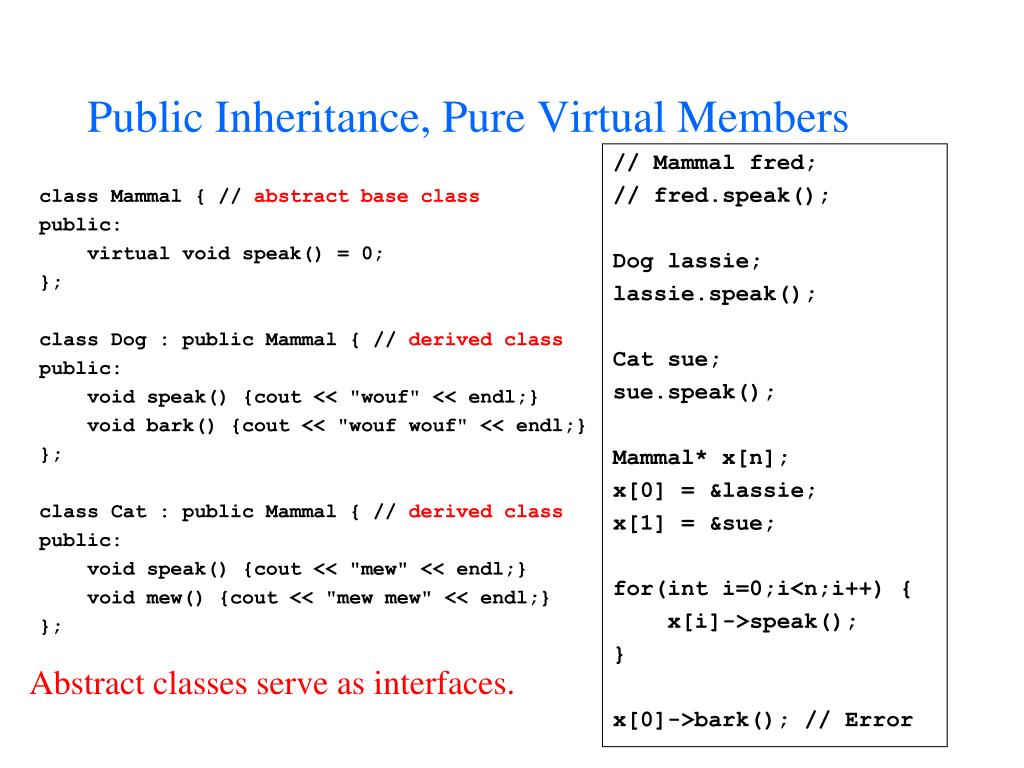 Public Inheritance, Pure Virtual Members

class Mammal { // abstract base class
public:
    virtual void speak() = 0;
};

class Dog : public Mammal { // derived class
public:
    void speak() {cout << "wouf" << endl;}
    void bark() {cout << "wouf wouf" << endl;}
};

class Cat : public Mammal { // derived class
public:
    void speak() {cout << "mew" << endl;}
    void mew() {cout << "mew mew" << endl;}
};

Abstract classes serve as interfaces.

// Mammal fred;
// fred.speak();

Dog lassie;
lassie.speak();

Cat sue;
sue.speak();

Mammal* x[n];
x[0] = &lassie;
x[1] = &sue;

for(int i=0;i<n;i++) {
    x[i]->speak();
}

x[0]->bark(); // Error